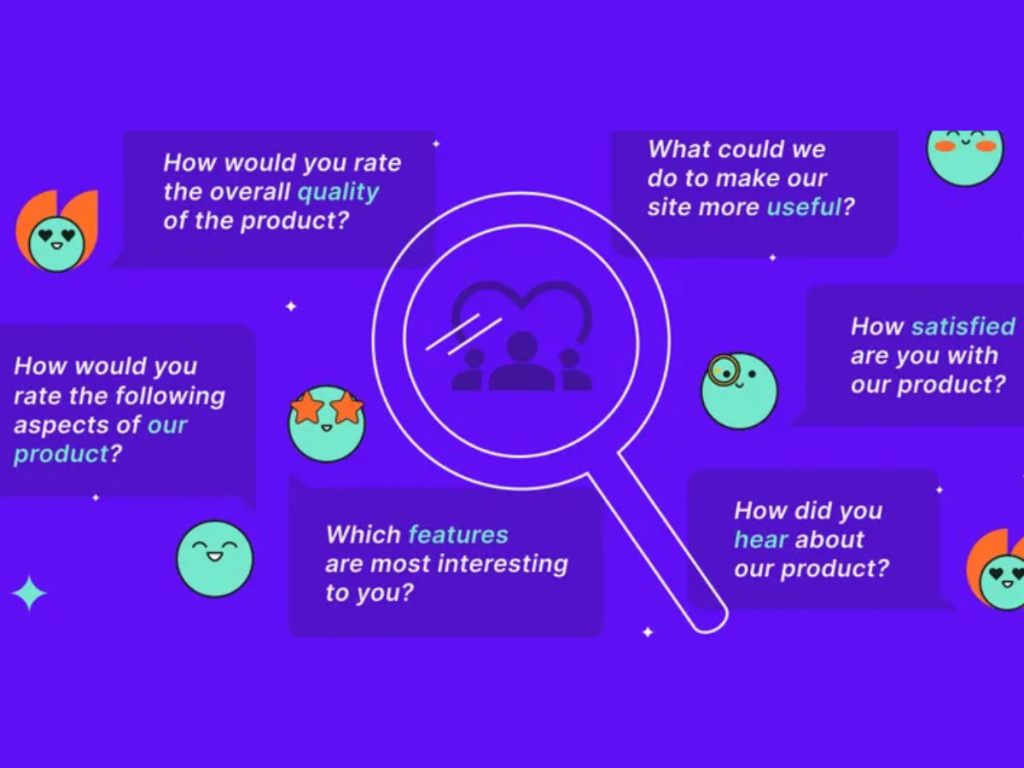 How would you rate the overall quality of the product?

What could we do to make our site more useful?

How would you rate the following aspects of our product?

How satisfied are you with our product?

Which features are most interesting to you?

How did you hear about our product?